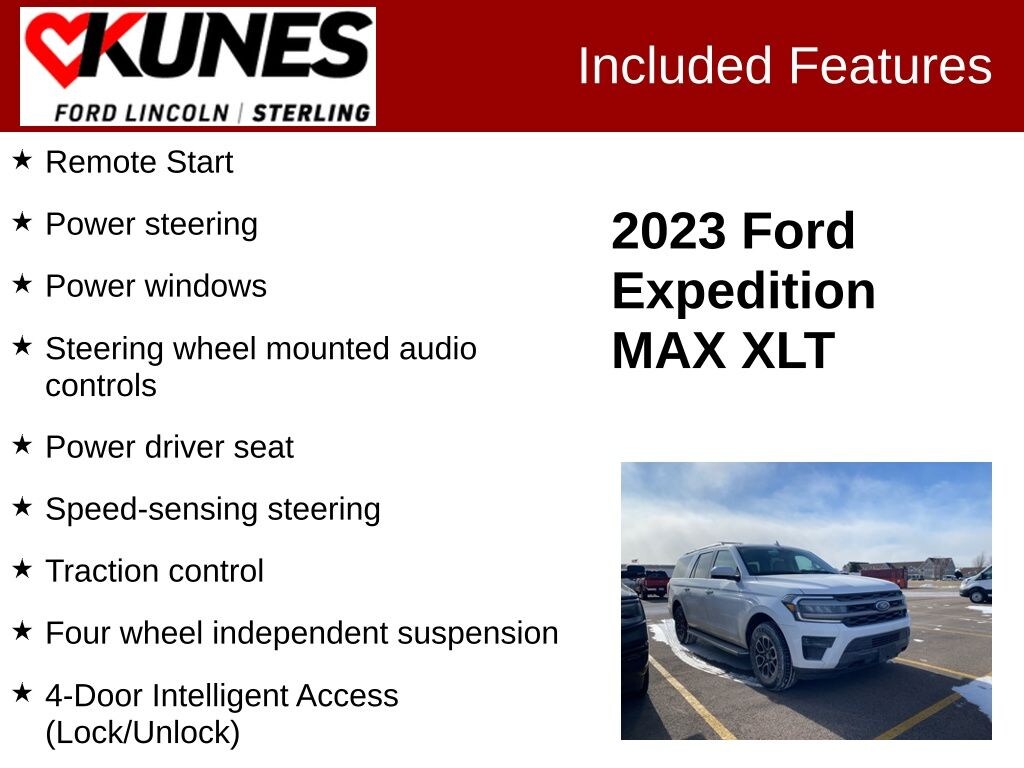 KUNES
FORD LINCOLN | STERLING

Included Features

★ Remote Start

★ Power steering

★ Power windows

★ Steering wheel mounted audio controls

★ Power driver seat

★ Speed-sensing steering

★ Traction control

★ Four wheel independent suspension

★ 4-Door Intelligent Access (Lock/Unlock)

2023 Ford Expedition MAX XLT